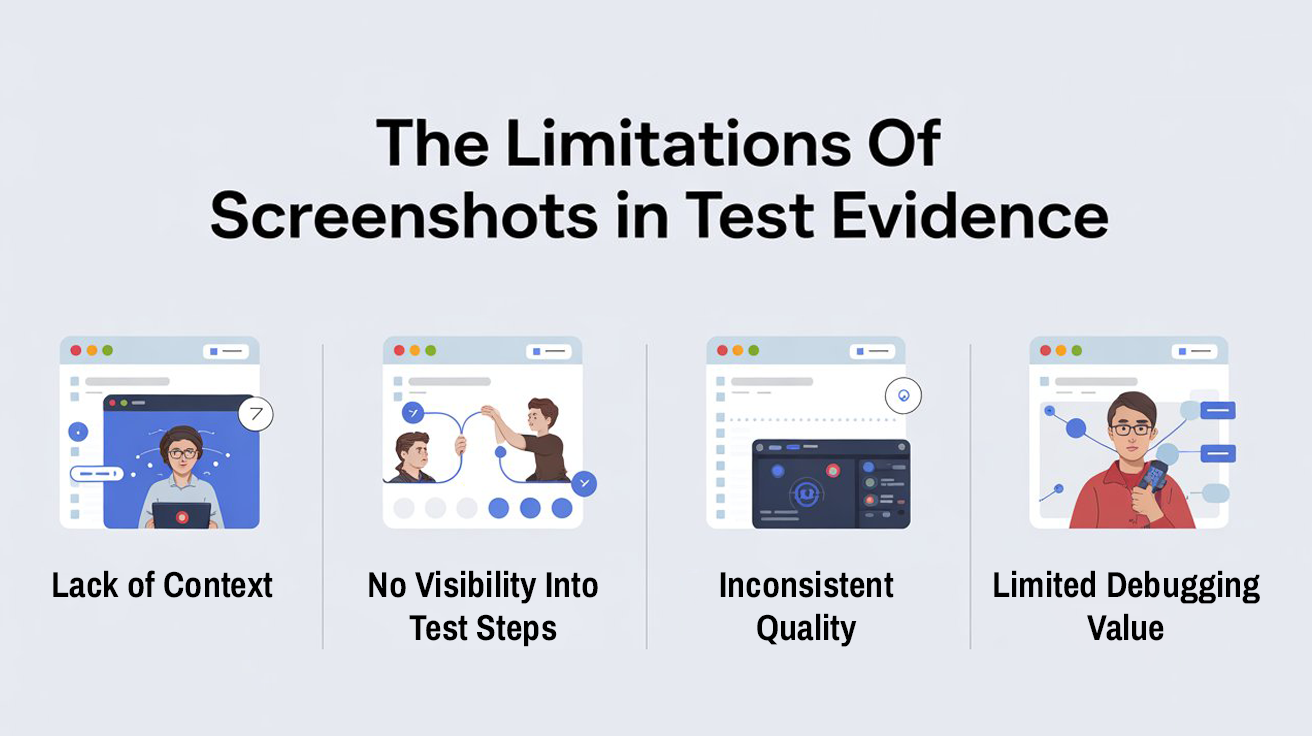 The Limitations Of Screenshots in Test Evidence

Lack of Context

No Visibility Into Test Steps

Inconsistent Quality

Limited Debugging Value